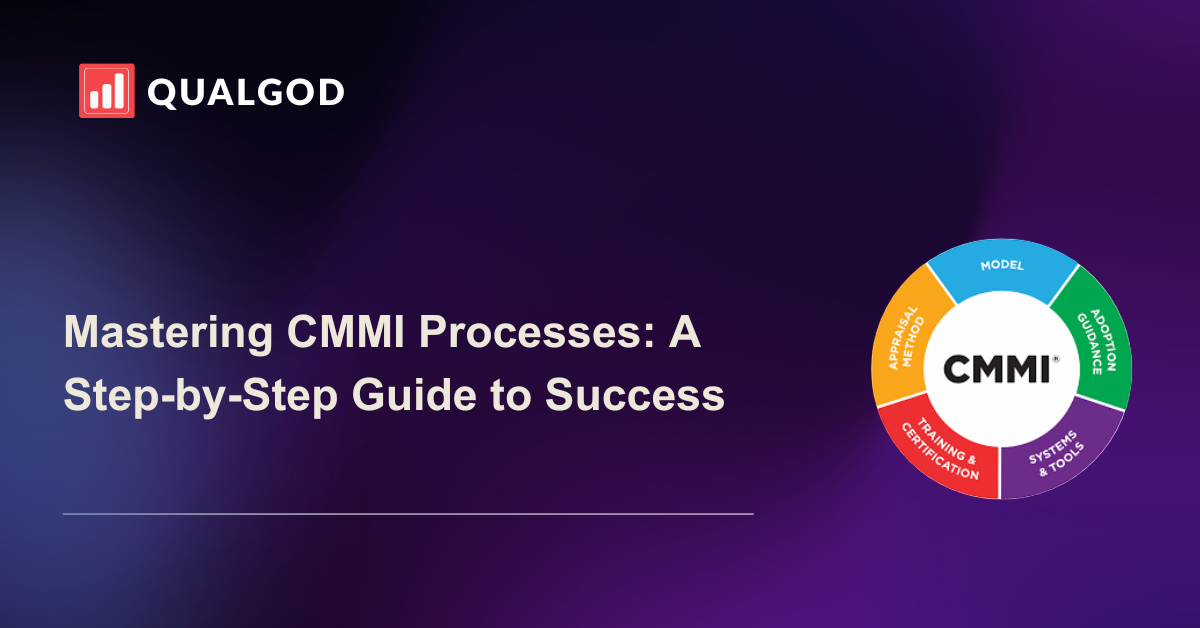 QUALGOD

Mastering CMMI Processes: A Step-by-Step Guide to Success

MODEL
ADOPTION GUIDANCE
SYSTEMS & TOOLS
TRAINING & CERTIFICATION
APPRAISAL METHOD
CMMI®